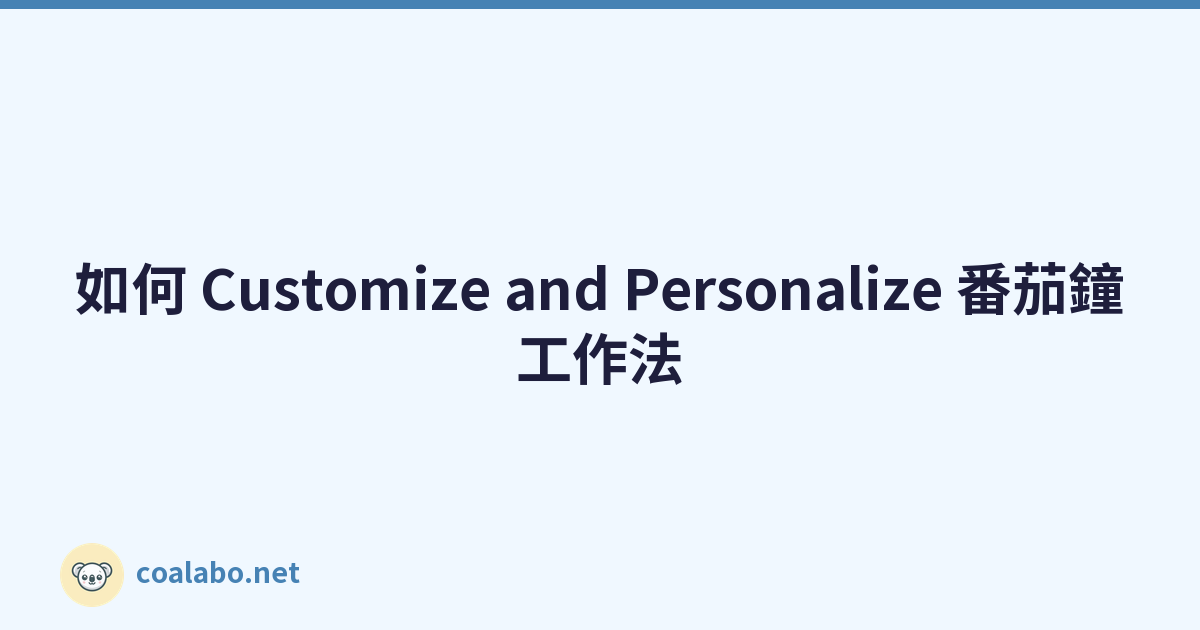 如何 Customize and Personalize 番茄鐘工作法

coalabo.net